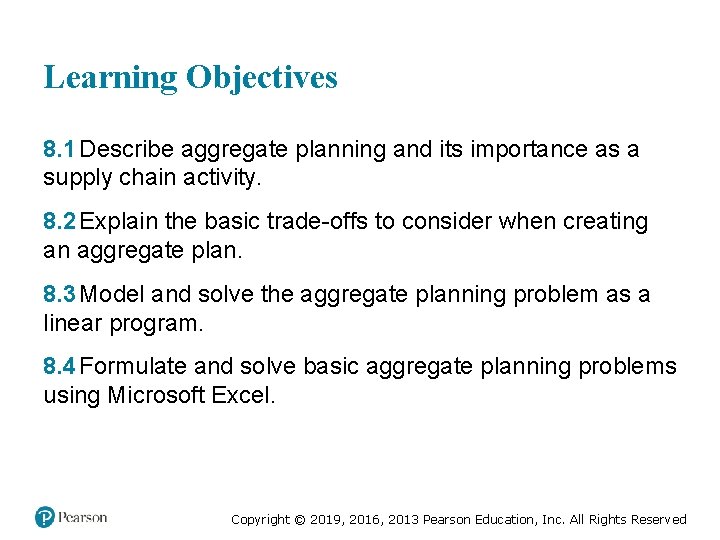 Learning Objectives

8.1 Describe aggregate planning and its importance as a supply chain activity.

8.2 Explain the basic trade-offs to consider when creating an aggregate plan.

8.3 Model and solve the aggregate planning problem as a linear program.

8.4 Formulate and solve basic aggregate planning problems using Microsoft Excel.

Pearson

Copyright © 2019, 2016, 2013 Pearson Education, Inc. All Rights Reserved